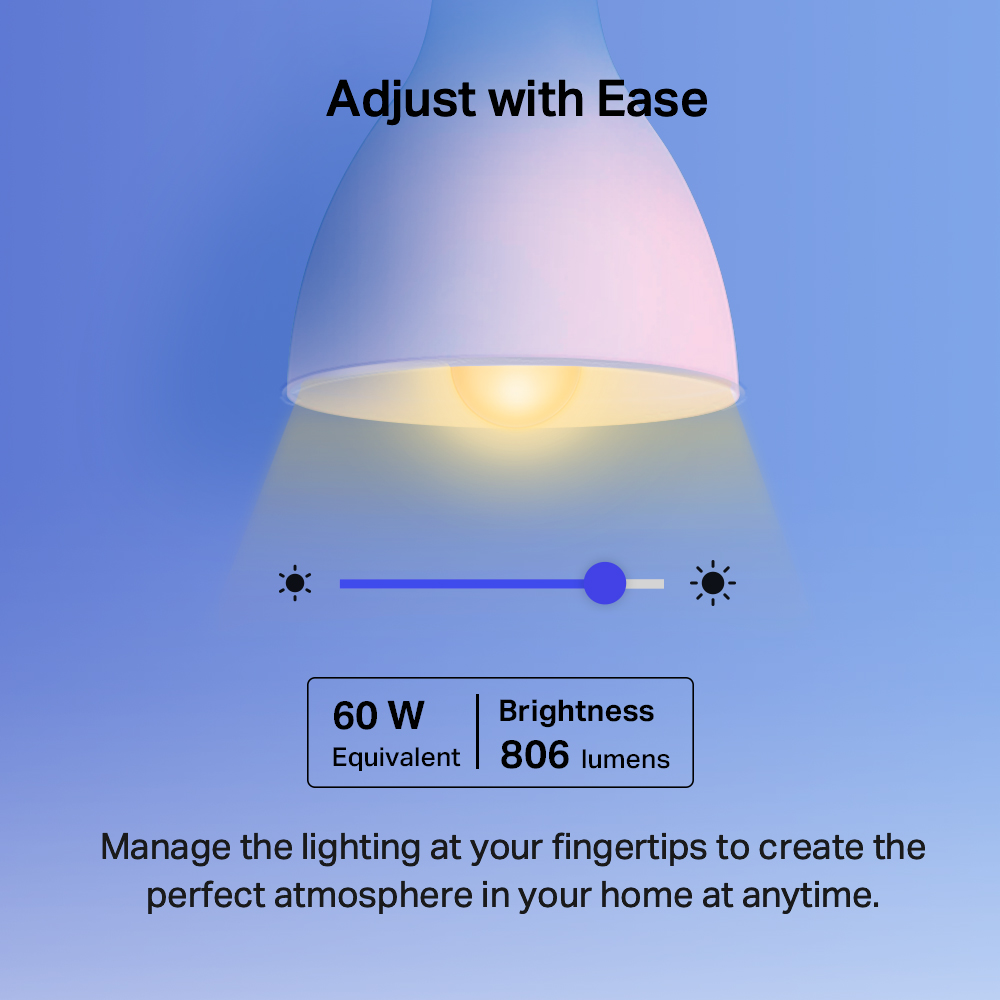 Adjust with Ease

60 W
Equivalent

Brightness
806 lumens

Manage the lighting at your fingertips to create the perfect atmosphere in your home at anytime.